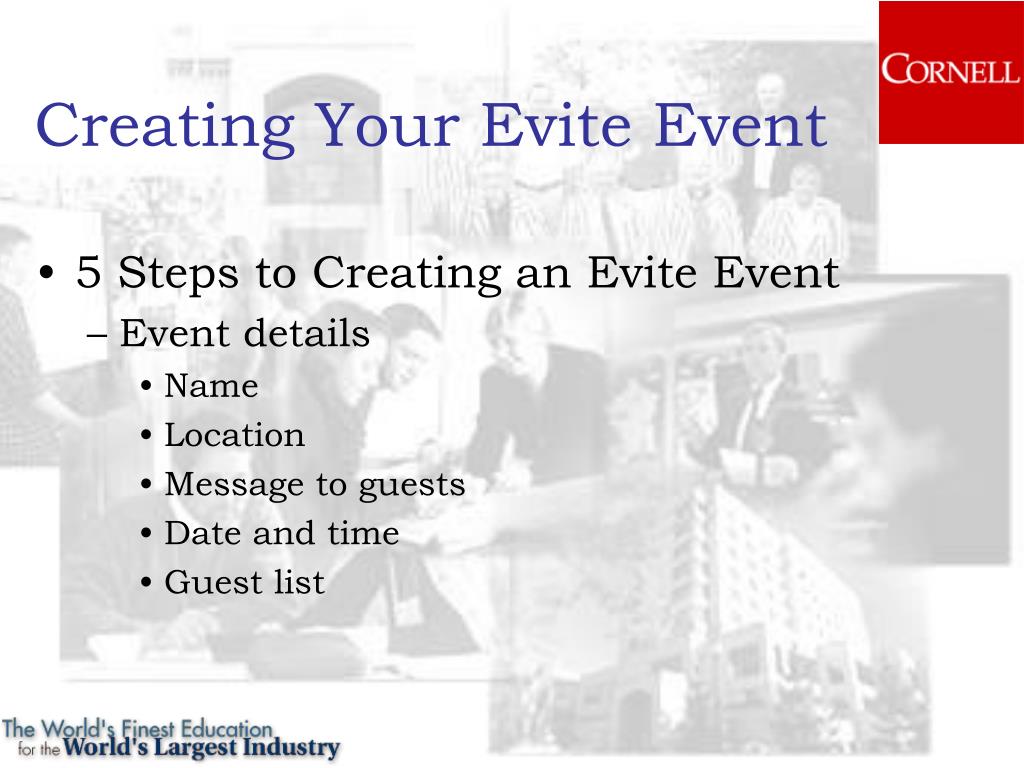 CORNELL

Creating Your Evite Event

• 5 Steps to Creating an Evite Event
– Event details
• Name
• Location
• Message to guests
• Date and time
• Guest list

The World's Finest Education for the World's Largest Industry